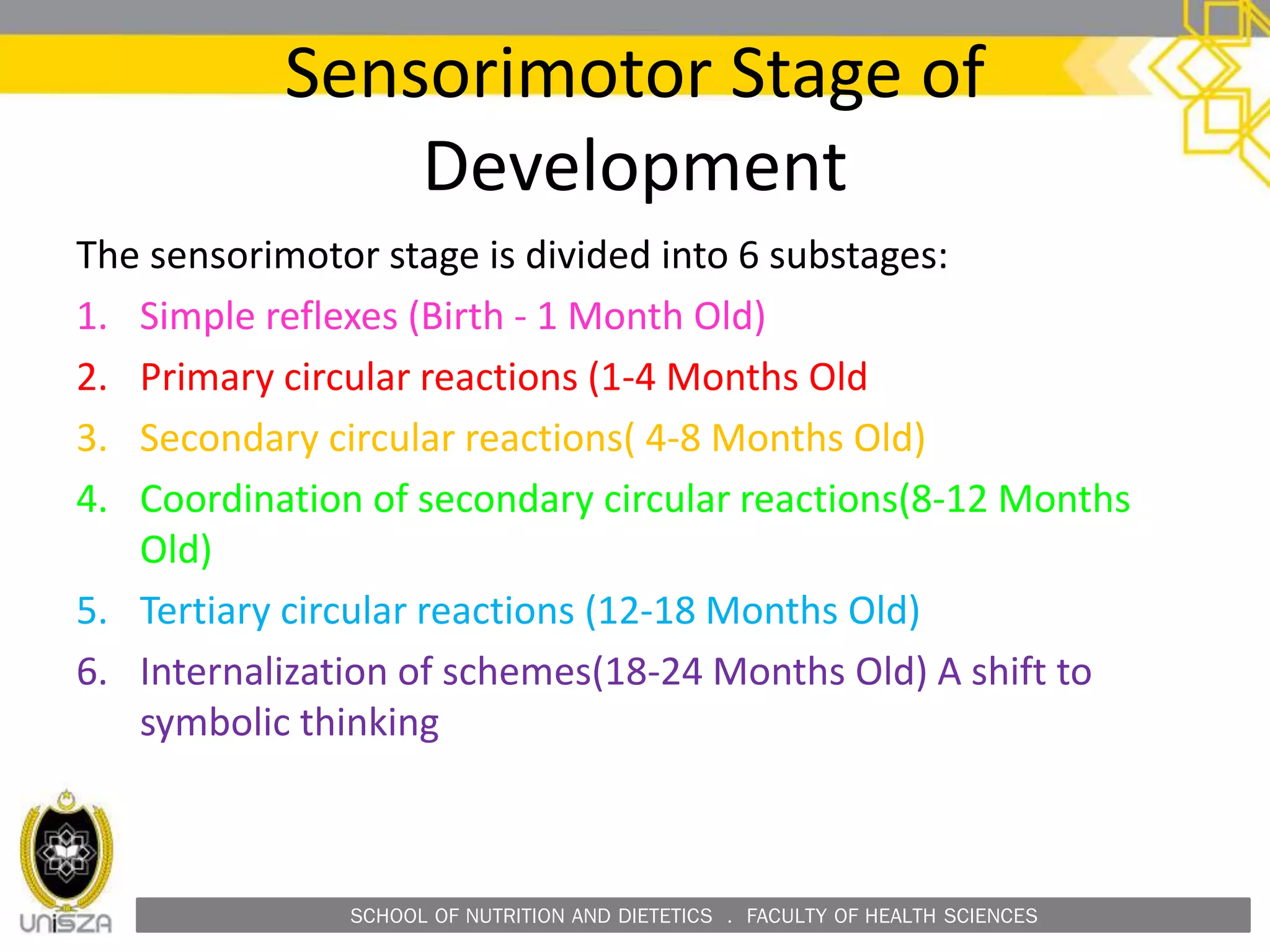 Sensorimotor Stage of Development

The sensorimotor stage is divided into 6 substages:

1. Simple reflexes (Birth - 1 Month Old)
2. Primary circular reactions (1-4 Months Old
3. Secondary circular reactions( 4-8 Months Old)
4. Coordination of secondary circular reactions(8-12 Months Old)
5. Tertiary circular reactions (12-18 Months Old)
6. Internalization of schemes(18-24 Months Old) A shift to symbolic thinking

UniSZA

SCHOOL OF NUTRITION AND DIETETICS . FACULTY OF HEALTH SCIENCES